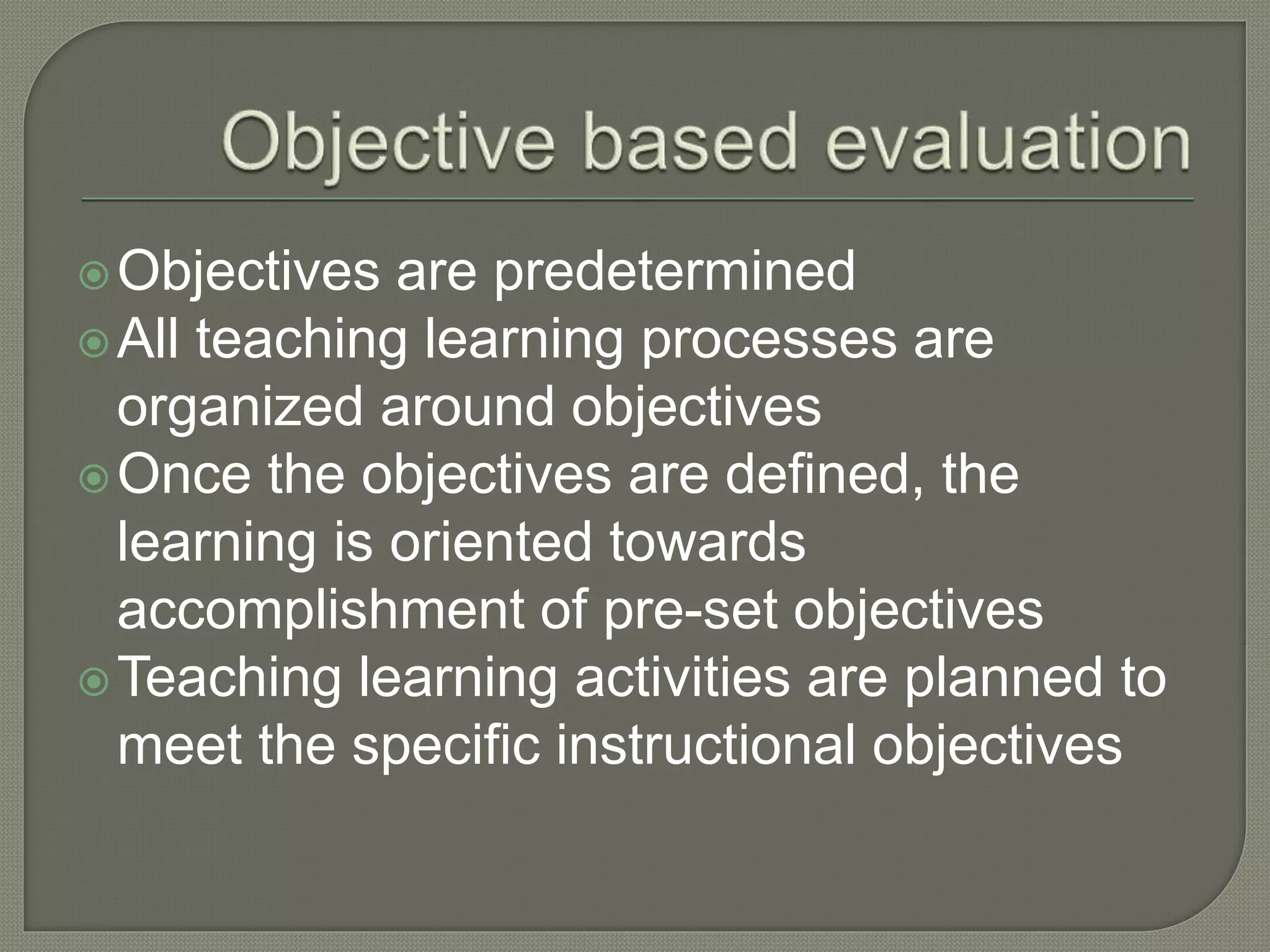 Objective based evaluation

Objectives are predetermined

All teaching learning processes are organized around objectives

Once the objectives are defined, the learning is oriented towards accomplishment of pre-set objectives

Teaching learning activities are planned to meet the specific instructional objectives